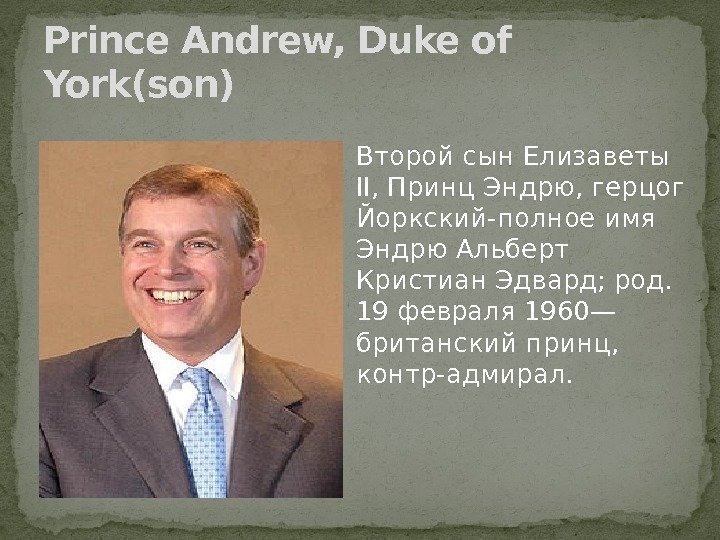 Prince Andrew, Duke of York(son)

Второй сын Елизаветы II, Принц Эндрю, герцог Йоркский-полное имя Эндрю Альберт Кристиан Эдвард; род. 19 февраля 1960— британский принц, контр-адмирал.